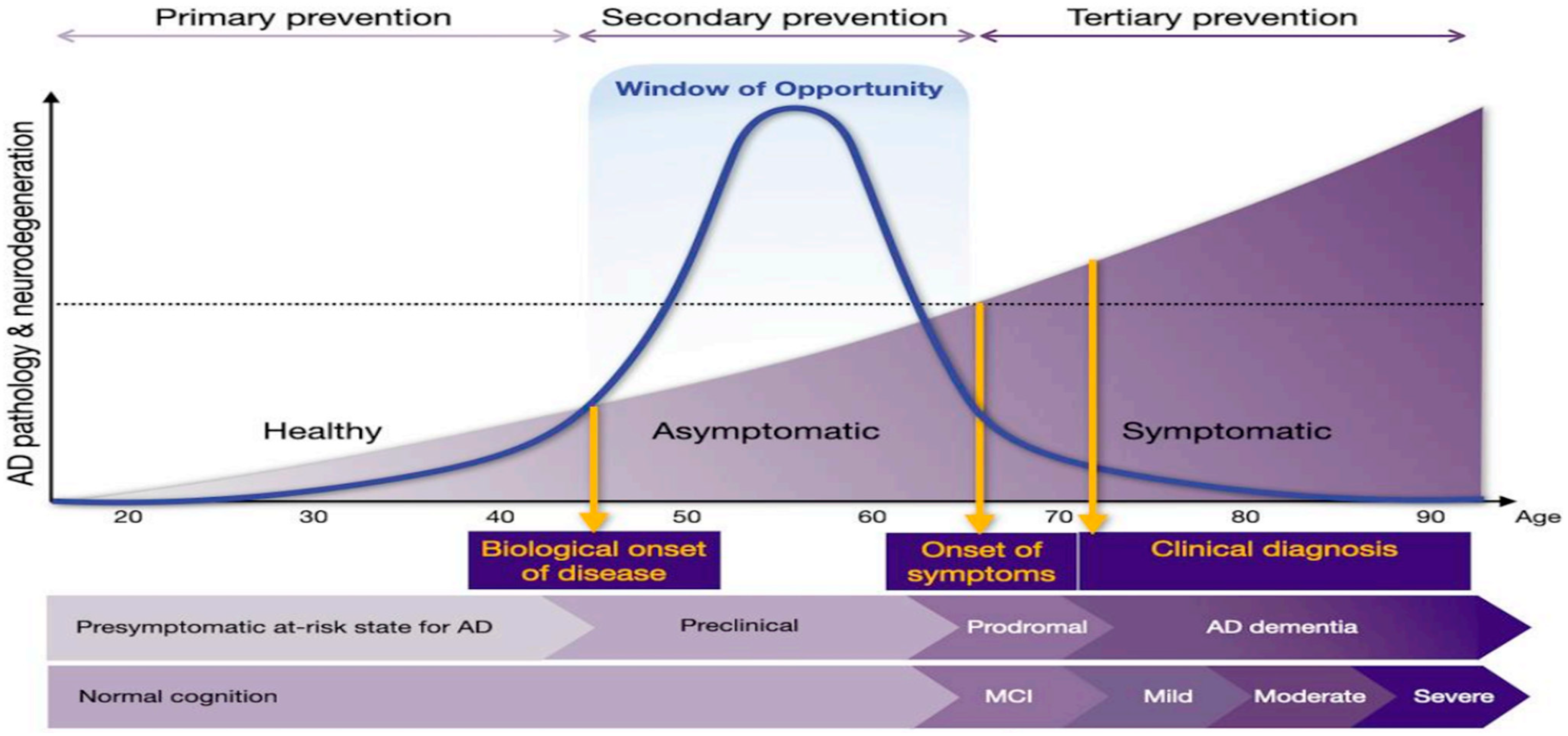 Primary prevention
Secondary prevention
Tertiary prevention

Window of Opportunity

AD pathology & neurodegeneration

Healthy
Asymptomatic
Symptomatic

20
30
40
50
60
70
80
90
Age

Biological onset of disease
Onset of symptoms
Clinical diagnosis

Presymptomatic at-risk state for AD
Preclinical
Prodromal
AD dementia

Normal cognition
MCI
Mild
Moderate
Severe